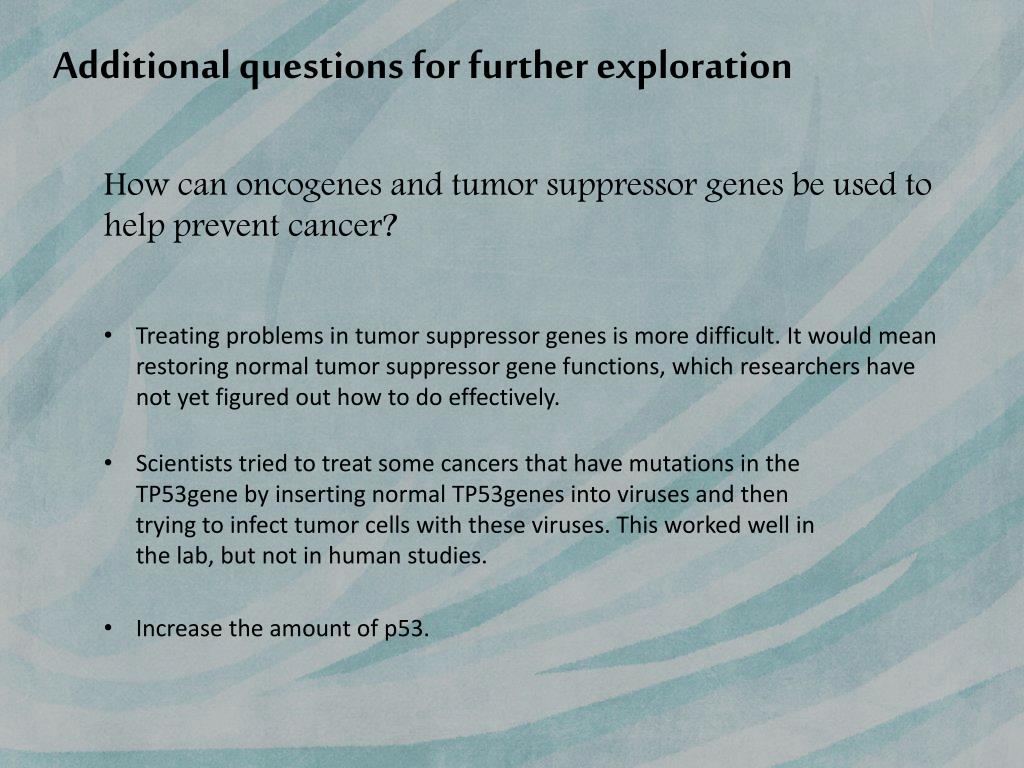 Additional questions for further exploration

How can oncogenes and tumor suppressor genes be used to help prevent cancer?

• Treating problems in tumor suppressor genes is more difficult. It would mean restoring normal tumor suppressor gene functions, which researchers have not yet figured out how to do effectively.

• Scientists tried to treat some cancers that have mutations in the TP53gene by inserting normal TP53genes into viruses and then trying to infect tumor cells with these viruses. This worked well in the lab, but not in human studies.

• Increase the amount of p53.